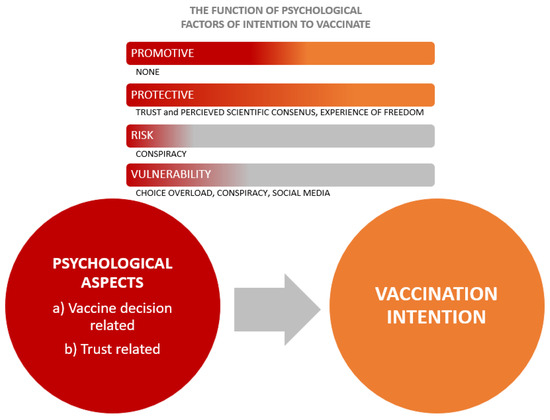 THE FUNCTION OF PSYCHOLOGICAL FACTORS OF INTENTION TO VACCINATE

PROMOTIVE

NONE

PROTECTIVE

TRUST and PERCIEVED SCIENTIFIC CONSENUS, EXPERIENCE OF FREEDOM

RISK

CONSPIRACY

VULNERABILITY

CHOICE OVERLOAD, CONSPIRACY, SOCIAL MEDIA

PSYCHOLOGICAL ASPECTS

a) Vaccine decision related

b) Trust related

VACCINATION INTENTION